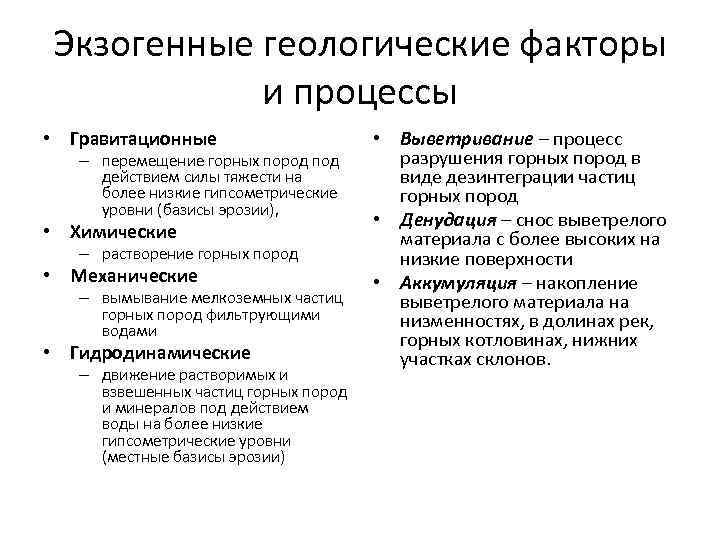 Экзогенные геологические факторы и процессы

• Гравитационные
– перемещение горных пород под действием силы тяжести на более низкие гипсометрические уровни (базисы эрозии),
• Химические
– растворение горных пород
• Механические
– вымывание мелкоземных частиц горных пород фильтрующими водами
• Гидродинамические
– движение растворимых и взвешенных частиц горных пород и минералов под действием воды на более низкие гипсометрические уровни (местные базисы эрозии)

• Выветривание – процесс разрушения горных пород в виде дезинтеграции частиц горных пород
• Денудация – снос выветрелого материала с более высоких на низкие поверхности
• Аккумуляция – накопление выветрелого материала на низменностях, в долинах рек, горных котловинах, нижних участках склонов.